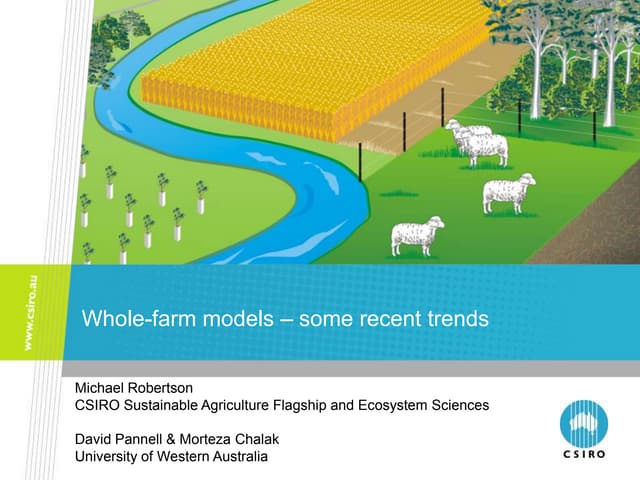 www.csiro.au

Whole-farm models – some recent trends

Michael Robertson
CSIRO Sustainable Agriculture Flagship and Ecosystem Sciences

David Pannell & Morteza Chalak
University of Western Australia

CSIRO